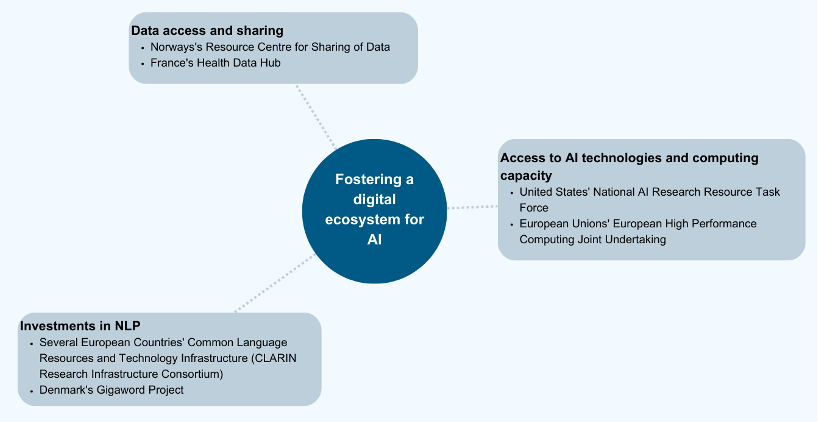 Data access and sharing
• Norways's Resource Centre for Sharing of Data
• France's Health Data Hub

Fostering a digital ecosystem for AI

Access to AI technologies and computing capacity
• United States' National AI Research Resource Task Force
• European Unions' European High Performance Computing Joint Undertaking

Investments in NLP
• Several European Countries' Common Language Resources and Technology Infrastructure (CLARIN Research Infrastructure Consortium)
• Denmark's Gigaword Project